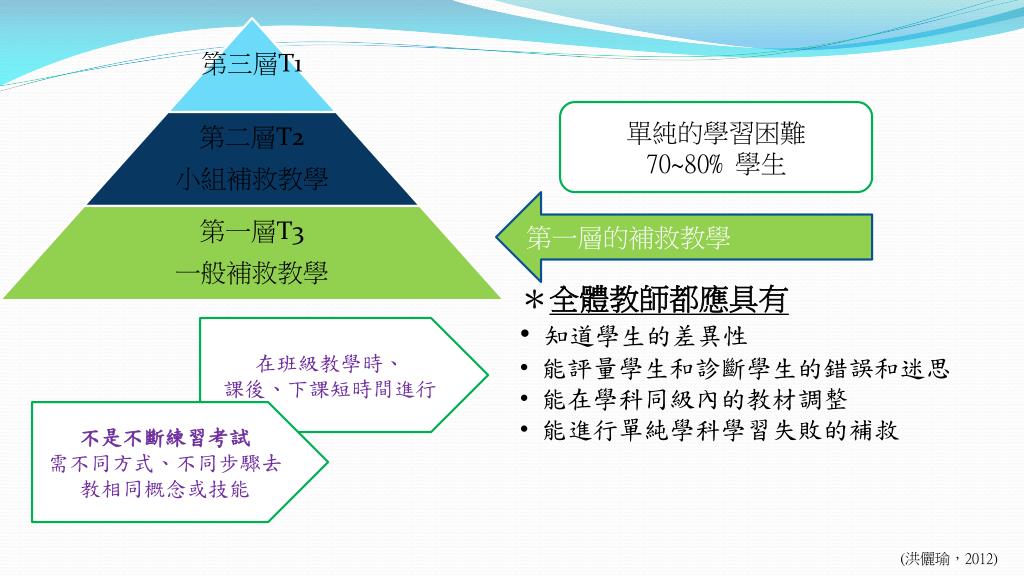 第三層T1

第二層T2
小組補救教學

第一層T3
一般補救教學

單純的學習困難
70~80% 學生

第一層的補救教學

＊全體教師都應具有
• 知道學生的差異性
• 能評量學生和診斷學生的錯誤和迷思
• 能在學科同級內的教材調整
• 能進行單純學科學習失敗的補救

在班級教學時、
課後、下課短時間進行

不是不斷練習考試
需不同方式、不同步驟去
教相同概念或技能

(洪儷瑜，2012)